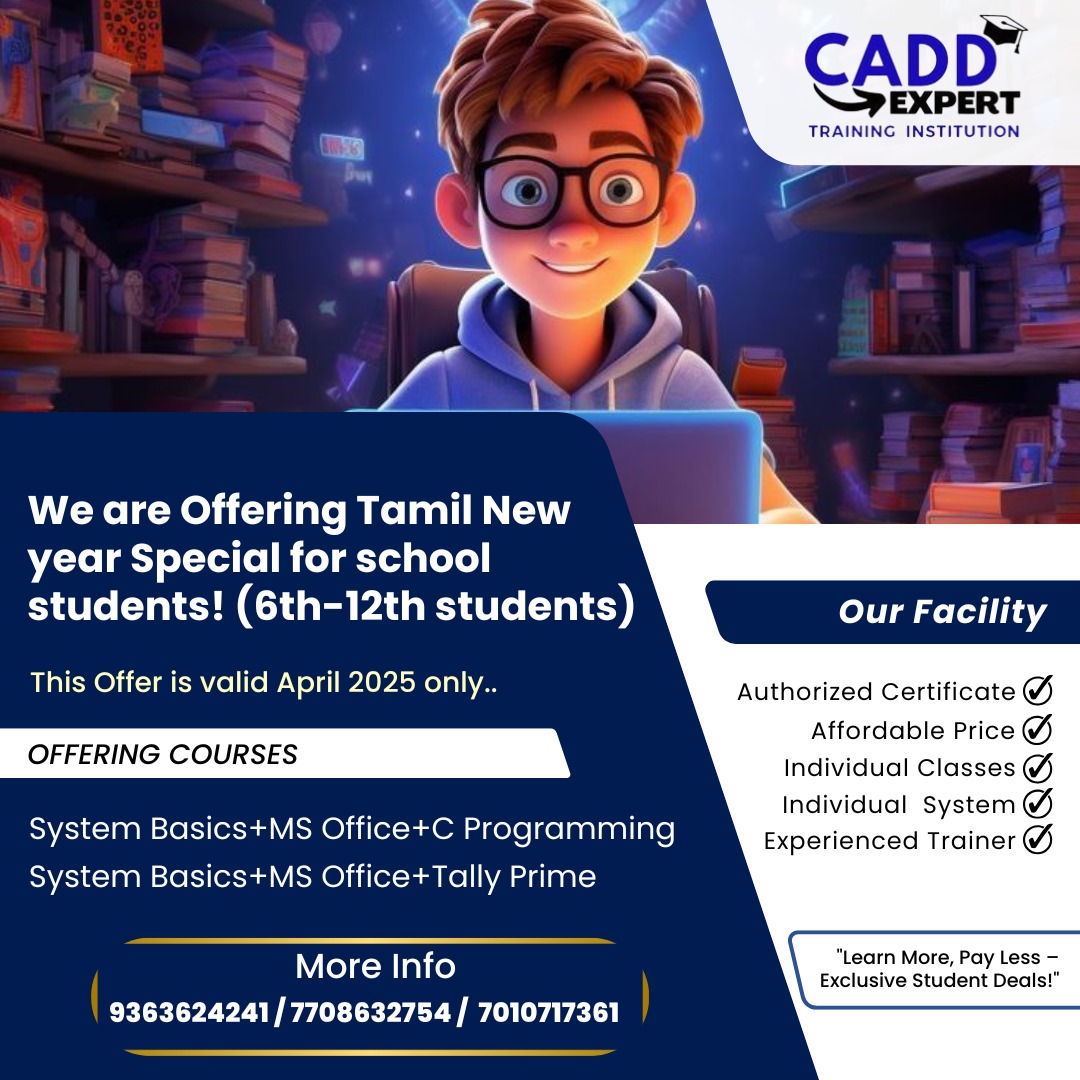 CADD EXPERT
TRAINING INSTITUTION

We are Offering Tamil New year Special for school students! (6th-12th students)

This Offer is valid April 2025 only..

OFFERING COURSES

System Basics+MS Office+C Programming
System Basics+MS Office+Tally Prime

More Info
9363624241 / 7708632754 / 7010717361

Our Facility

Authorized Certificate
Affordable Price
Individual Classes
Individual System
Experienced Trainer

"Learn More, Pay Less – Exclusive Student Deals!"